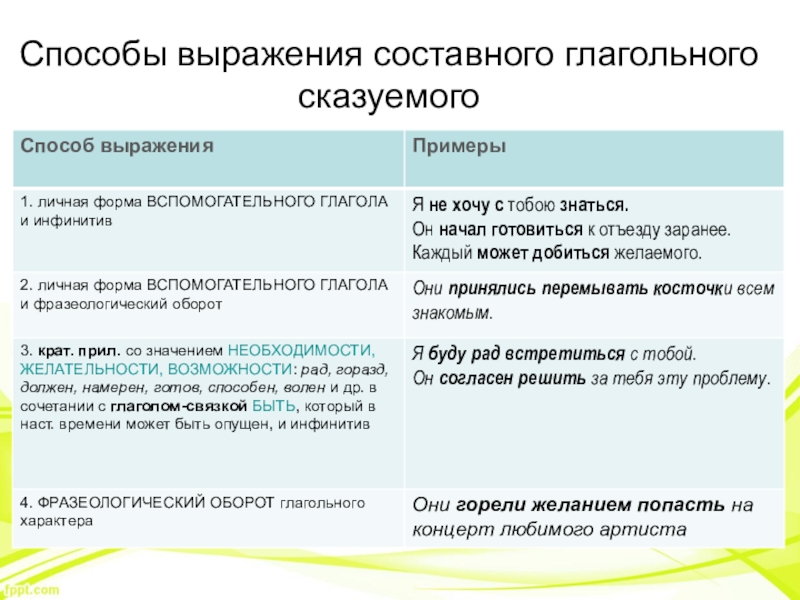 Способы выражения составного глагольного сказуемого

| Способ выражения | Примеры |
|---|---|
| 1. личная форма ВСПОМОГАТЕЛЬНОГО ГЛАГОЛА и инфинитив | Я не хочу с тобою знаться. Он начал готовиться к отъезду заранее. Каждый может добиться желаемого. |
| 2. личная форма ВСПОМОГАТЕЛЬНОГО ГЛАГОЛА и фразеологический оборот | Они принялись перемывать косточки всем знакомым. |
| 3. крат. прил. со значением НЕОБХОДИМОСТИ, ЖЕЛАТЕЛЬНОСТИ, ВОЗМОЖНОСТИ: рад, горазд, должен, намерен, готов, способен, волен и др. в сочетании с глаголом-связкой БЫТЬ, который в наст. времени может быть опущен, и инфинитив | Я буду рад встретиться с тобой. Он согласен решить за тебя эту проблему. |
| 4. ФРАЗЕОЛОГИЧЕСКИЙ ОБОРОТ глагольного характера | Они горели желанием попасть на концерт любимого артиста |

fppt.com